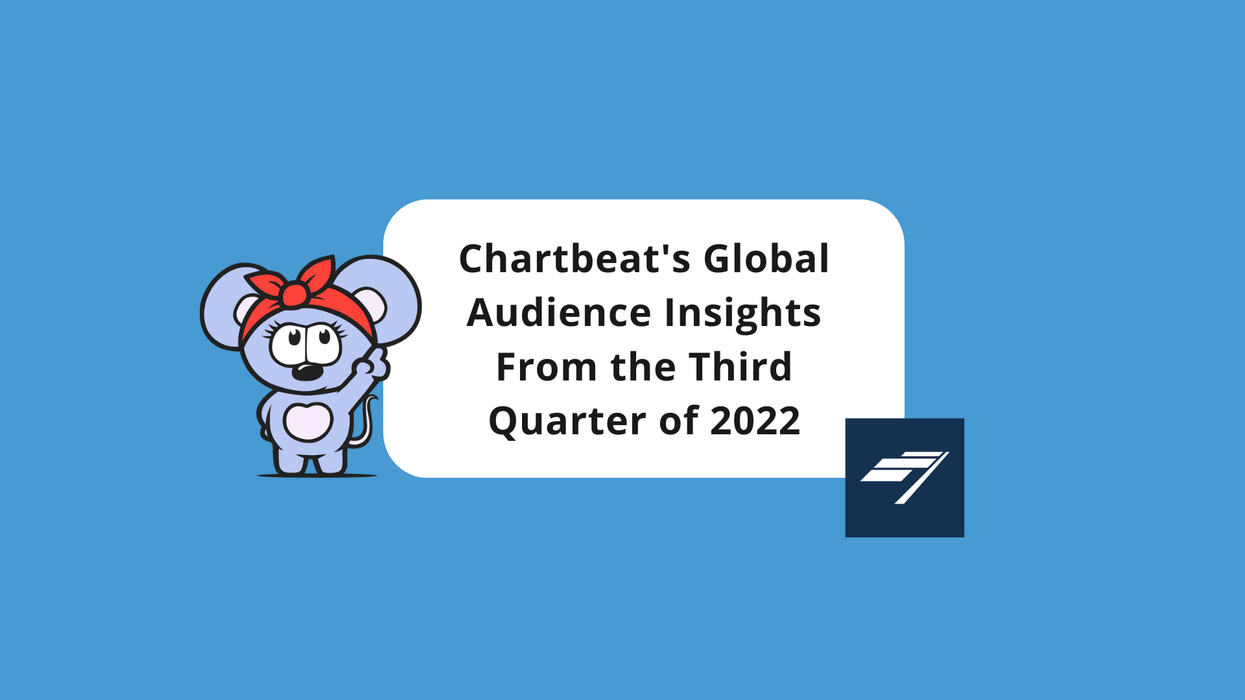 Chartbeat's Global Audience Insights From the Third Quarter of 2022